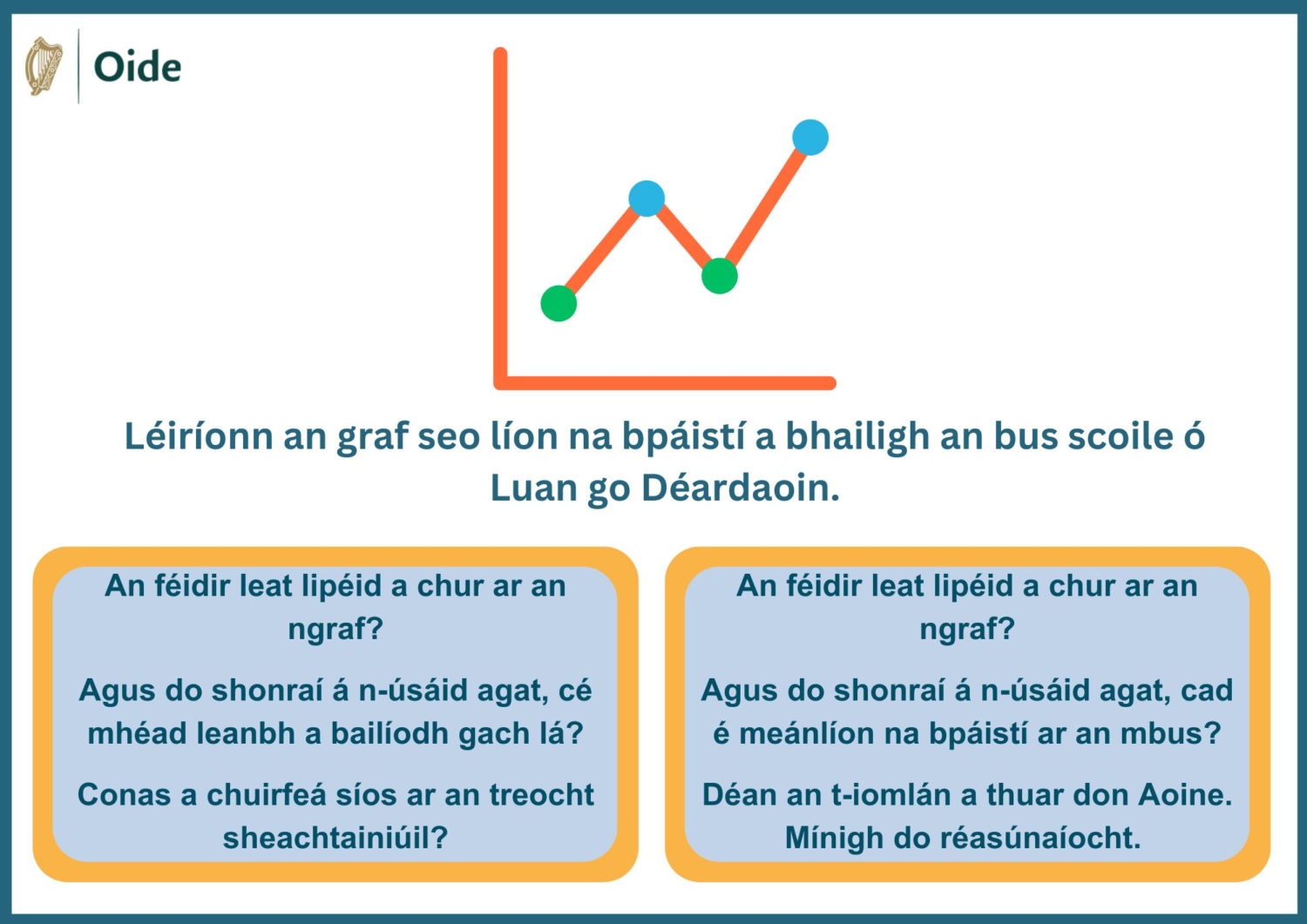 Oide

Léiríonn an graf seo líon na bpáistí a bhailigh an bus scoile ó Luan go Déardaoin.

An féidir leat lipéid a chur ar an ngraf?

Agus do shonraí á n-úsáid agat, cé mhéad leanbh a bailíodh gach lá?

Conas a chuirfeá síos ar an treocht sheachtainiúil?

An féidir leat lipéid a chur ar an ngraf?

Agus do shonraí á n-úsáid agat, cad é meánlíon na bpáistí ar an mbus?

Déan an t-iomlán a thuar don Aoine. Mínigh do réasúnaíocht.